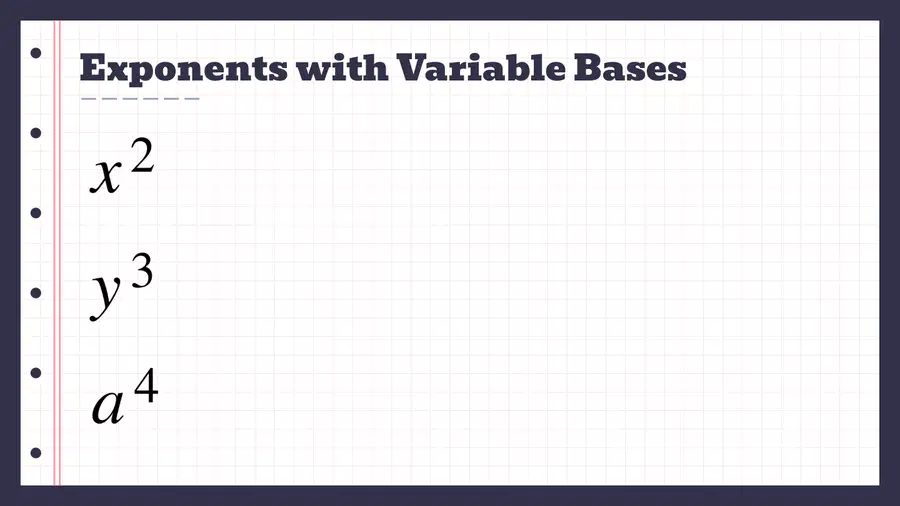 Exponents with Variable Bases

$x^2$

$y^3$

$a^4$